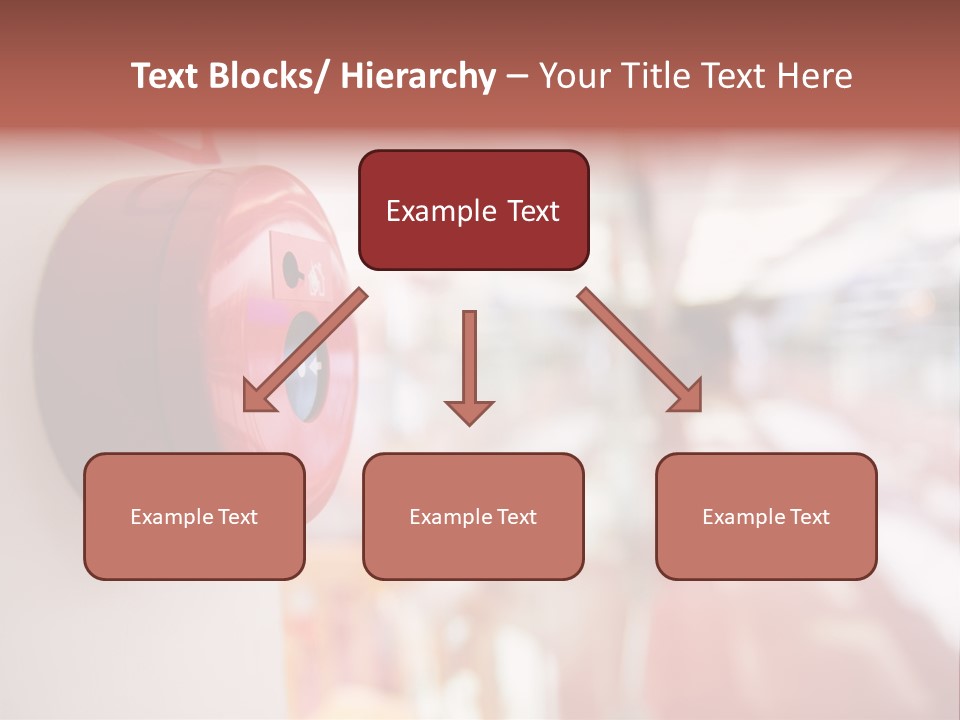 Text Blocks/ Hierarchy – Your Title Text Here

Example Text

Example Text

Example Text

Example Text